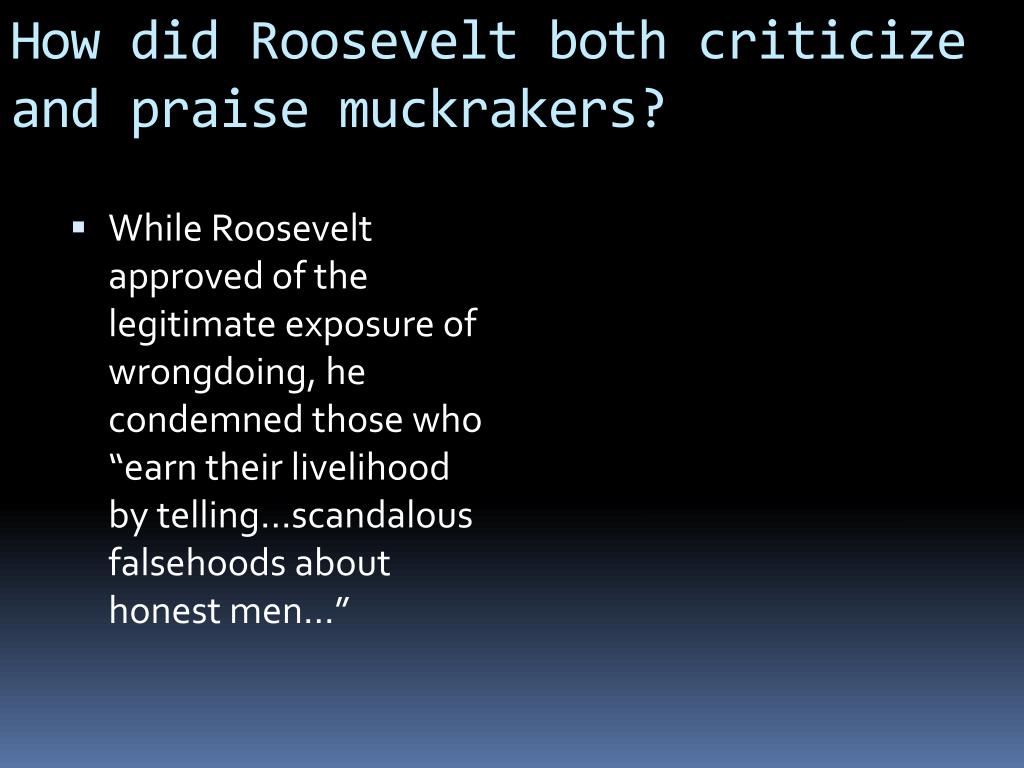 How did Roosevelt both criticize and praise muckrakers?

▪ While Roosevelt approved of the legitimate exposure of wrongdoing, he condemned those who “earn their livelihood by telling…scandalous falsehoods about honest men…”